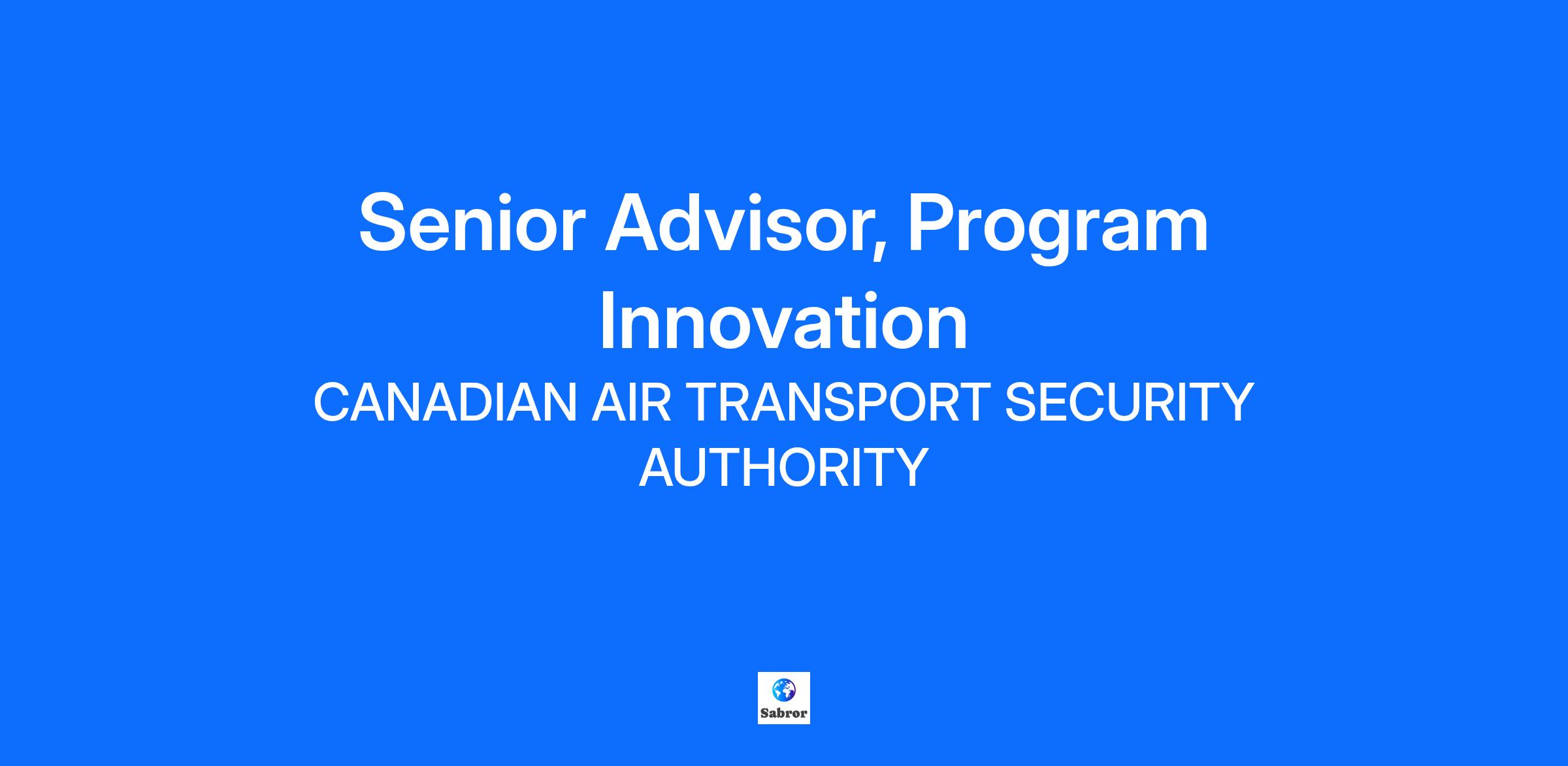 Senior Advisor, Program Innovation

CANADIAN AIR TRANSPORT SECURITY AUTHORITY

Sabror